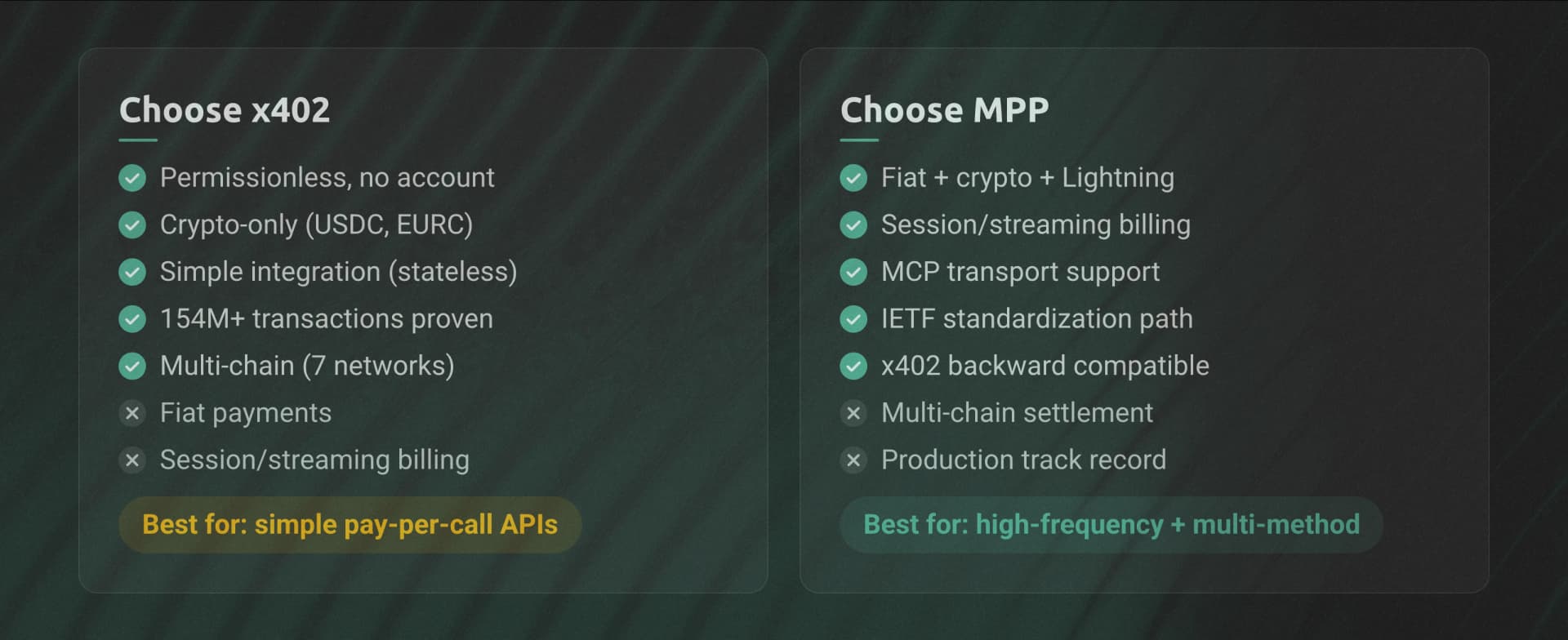 Choose x402

Permissionless, no account
Crypto-only (USDC, EURC)
Simple integration (stateless)
154M+ transactions proven
Multi-chain (7 networks)
Fiat payments
Session/streaming billing

Best for: simple pay-per-call APIs

Choose MPP

Fiat + crypto + Lightning
Session/streaming billing
MCP transport support
IETF standardization path
x402 backward compatible
Multi-chain settlement
Production track record

Best for: high-frequency + multi-method